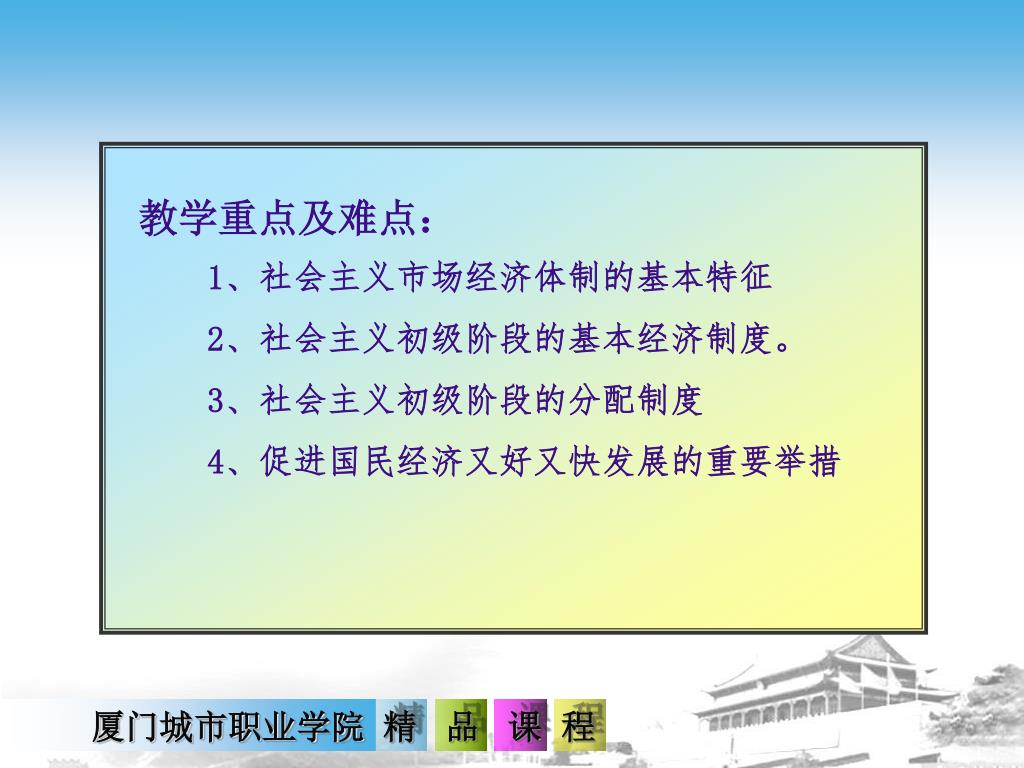 教学重点及难点：

1、社会主义市场经济体制的基本特征

2、社会主义初级阶段的基本经济制度。

3、社会主义初级阶段的分配制度

4、促进国民经济又好又快发展的重要举措

厦门城市职业学院 精 品 课 程